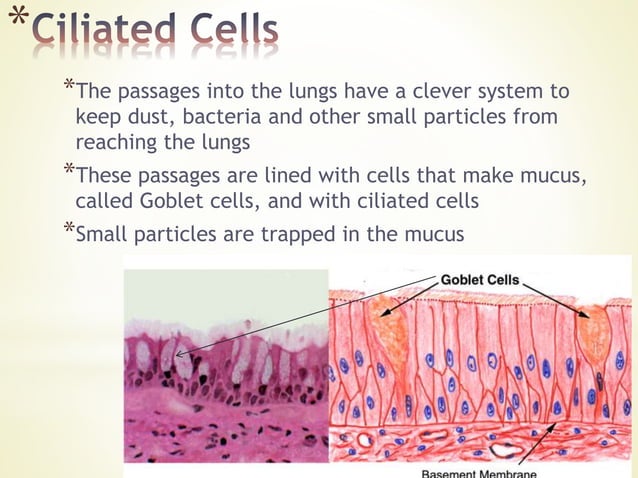 *Ciliated Cells

*The passages into the lungs have a clever system to keep dust, bacteria and other small particles from reaching the lungs

*These passages are lined with cells that make mucus, called Goblet cells, and with ciliated cells

*Small particles are trapped in the mucus

Goblet Cells

Basement Membrane